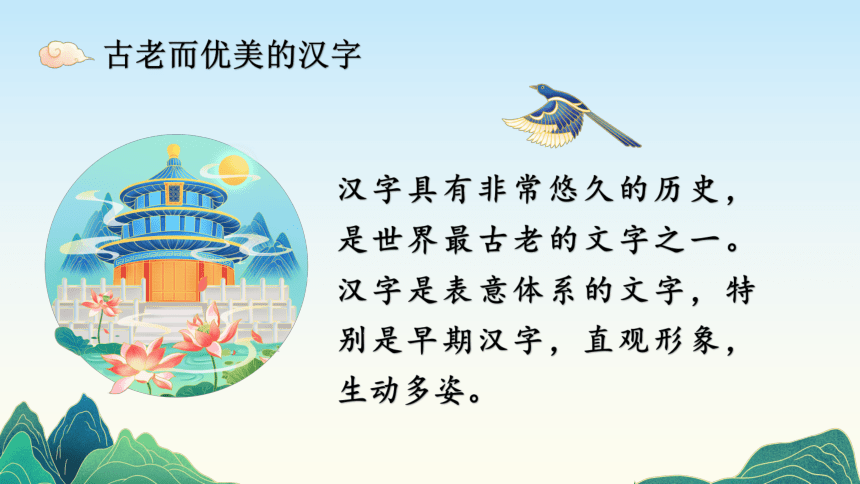 古老而优美的汉字

汉字具有非常悠久的历史，是世界最古老的文字之一。汉字是表意体系的文字，特别是早期汉字，直观形象，生动多姿。